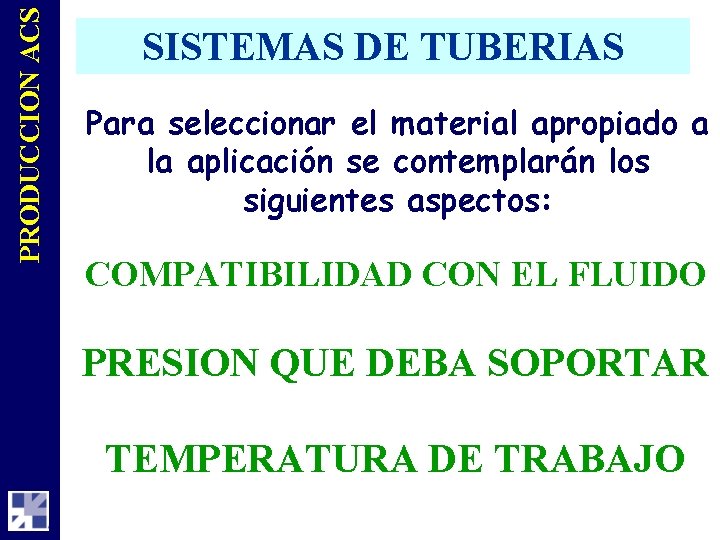 PRODUCCION ACS

SISTEMAS DE TUBERIAS

Para seleccionar el material apropiado a la aplicación se contemplarán los siguientes aspectos:

COMPATIBILIDAD CON EL FLUIDO

PRESION QUE DEBA SOPORTAR

TEMPERATURA DE TRABAJO